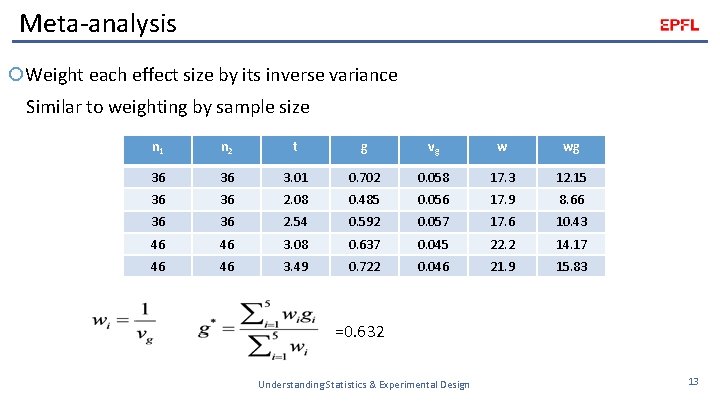 Meta-analysis

EPFL

Weight each effect size by its inverse variance

Similar to weighting by sample size

| $n_1$ | $n_2$ | t | g | $v_g$ | w | wg |
|---|---|---|---|---|---|---|
| 36 | 36 | 3.01 | 0.702 | 0.058 | 17.3 | 12.15 |
| 36 | 36 | 2.08 | 0.485 | 0.056 | 17.9 | 8.66 |
| 36 | 36 | 2.54 | 0.592 | 0.057 | 17.6 | 10.43 |
| 46 | 46 | 3.08 | 0.637 | 0.045 | 22.2 | 14.17 |
| 46 | 46 | 3.49 | 0.722 | 0.046 | 21.9 | 15.83 |

$w_i = \frac{1}{v_g}$ $g^* = \frac{\sum_{i=1}^{5} w_i g_i}{\sum_{i=1}^{5} w_i}$ =0.632

UnderstandingStatistics & Experimental Design

13